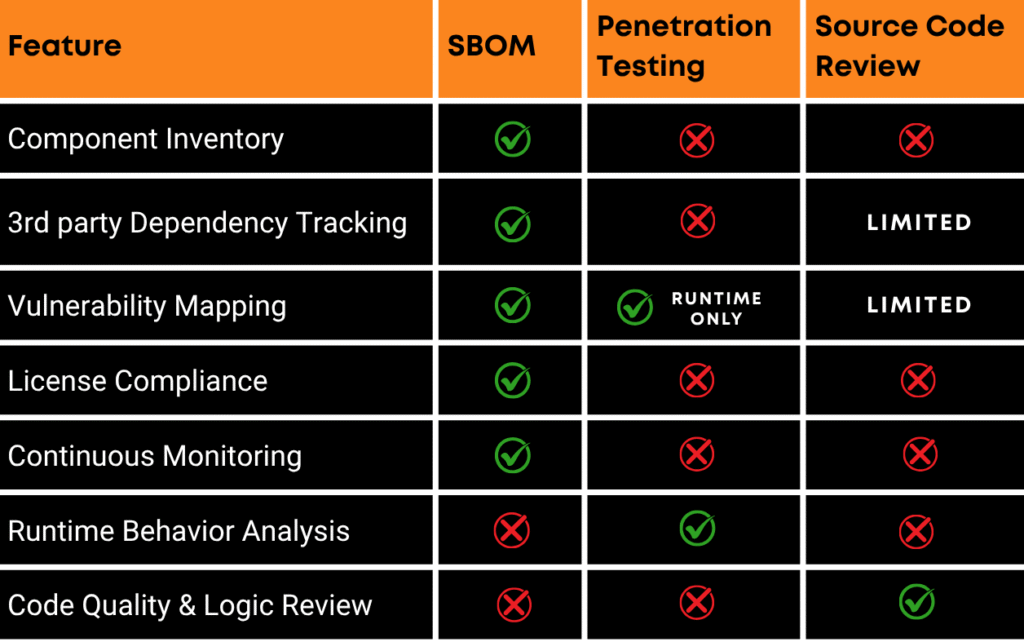 | Feature | SBOM | Penetration Testing | Source Code Review |
|---|---|---|---|
| Component Inventory | ✓ | ✗ | ✗ |
| 3rd party Dependency Tracking | ✓ | ✗ | LIMITED |
| Vulnerability Mapping | ✓ | ✓ RUNTIME ONLY | LIMITED |
| License Compliance | ✓ | ✗ | ✗ |
| Continuous Monitoring | ✓ | ✗ | ✗ |
| Runtime Behavior Analysis | ✗ | ✓ | ✗ |
| Code Quality & Logic Review | ✗ | ✗ | ✓ |